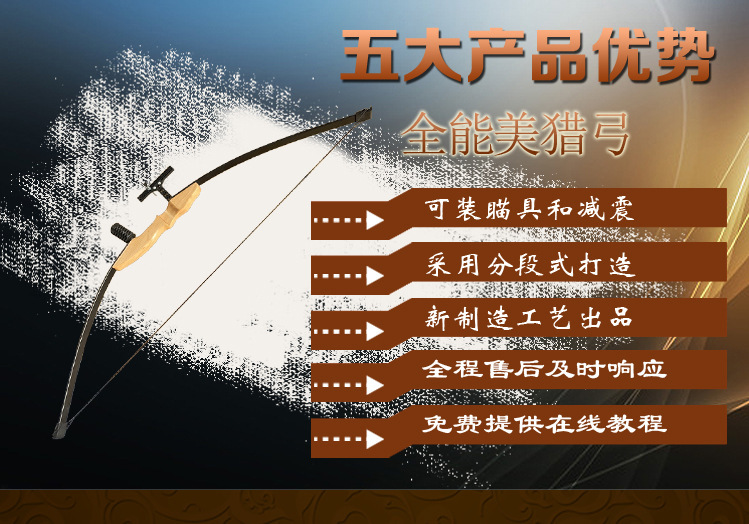 五大产品优势

全能美猎弓

可装瞄具和减震

采用分段式打造

新制造工艺出品

全程售后及时响应

免费提供在线教程